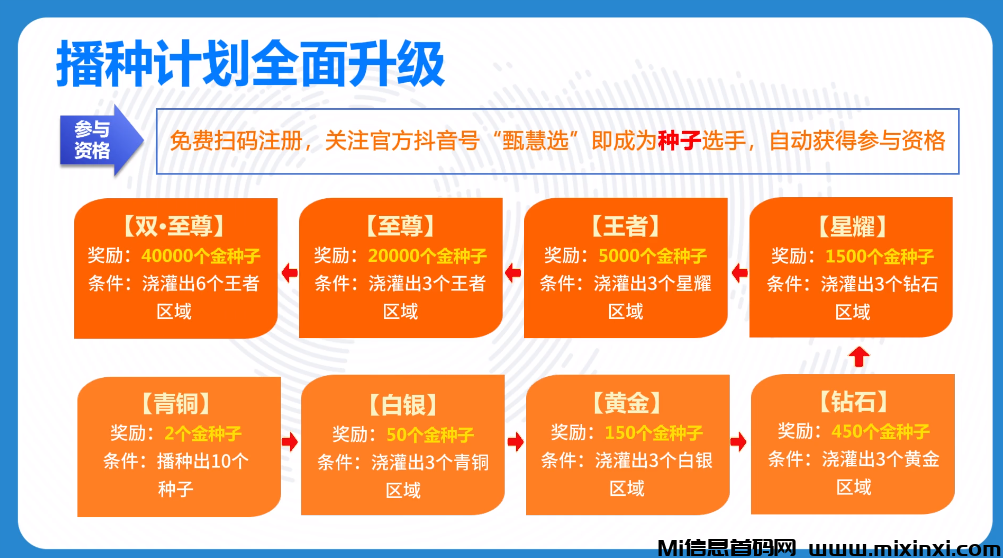 播种计划全面升级

参与资格

免费扫码注册，关注官方抖音号“甄慧选”即成为种子选手，自动获得参与资格

【双·至尊】
奖励：40000个金种子
条件：浇灌出6个王者区域

【至尊】
奖励：20000个金种子
条件：浇灌出3个王者区域

【王者】
奖励：5000个金种子
条件：浇灌出3个星耀区域

【星耀】
奖励：1500个金种子
条件：浇灌出3个钻石区域

【青铜】
奖励：2个金种子
条件：播种出10个种子

【白银】
奖励：50个金种子
条件：浇灌出3个青铜区域

【黄金】
奖励：150个金种子
条件：浇灌出3个白银区域

【钻石】
奖励：450个金种子
条件：浇灌出3个黄金区域

Mi信息首码网 www.mixinxi.com